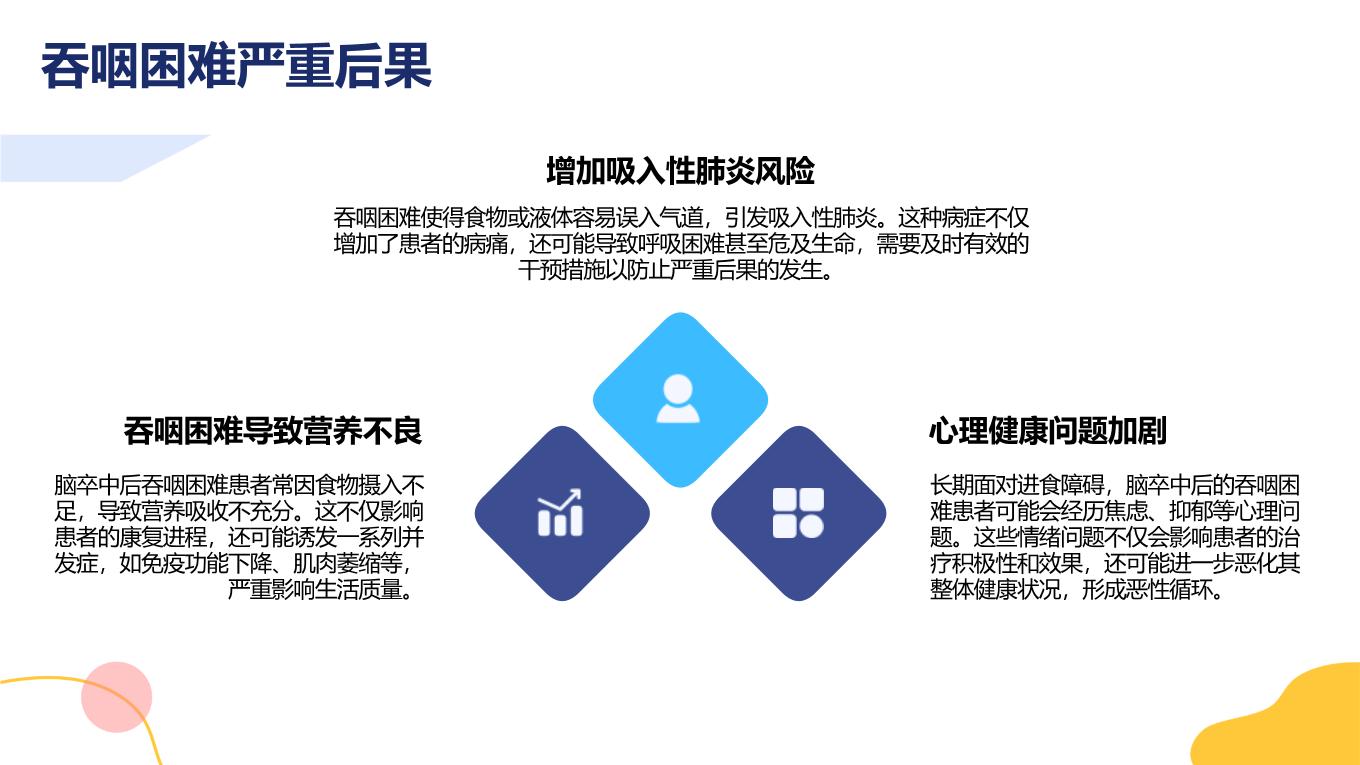 吞咽困难严重后果

增加吸入性肺炎风险

吞咽困难使得食物或液体容易误入气道，引发吸入性肺炎。这种病症不仅增加了患者的病痛，还可能导致呼吸困难甚至危及生命，需要及时有效的干预措施以防止严重后果的发生。

吞咽困难导致营养不良

脑卒中后吞咽困难患者常因食物摄入不足，导致营养吸收不充分。这不仅影响患者的康复进程，还可能诱发一系列并发症，如免疫功能下降、肌肉萎缩等，严重影响生活质量。

心理健康问题加剧

长期面对进食障碍，脑卒中后的吞咽困难患者可能会经历焦虑、抑郁等心理问题。这些情绪问题不仅会影响患者的治疗积极性和效果，还可能进一步恶化其整体健康状况，形成恶性循环。